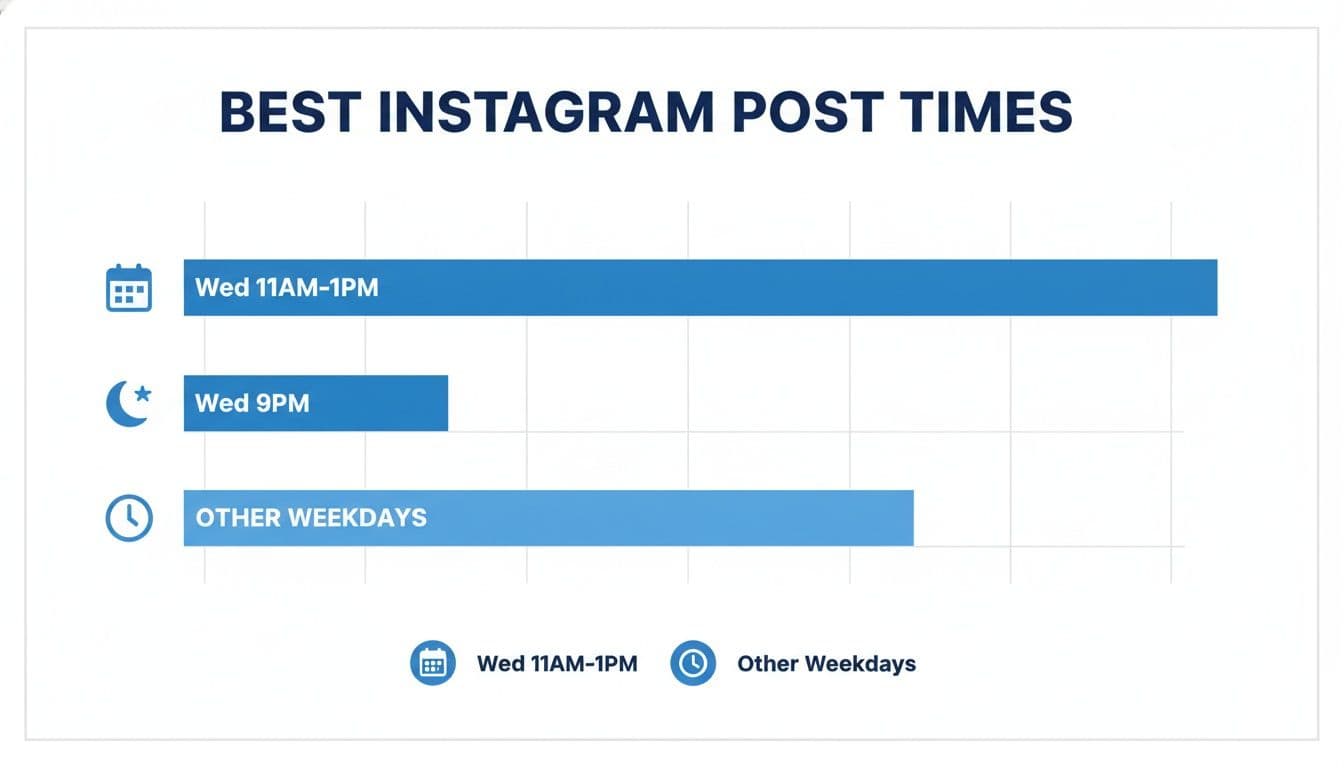 BEST INSTAGRAM POST TIMES

Wed 11AM-1PM

Wed 9PM

OTHER WEEKDAYS

Wed 11AM-1PM Other Weekdays